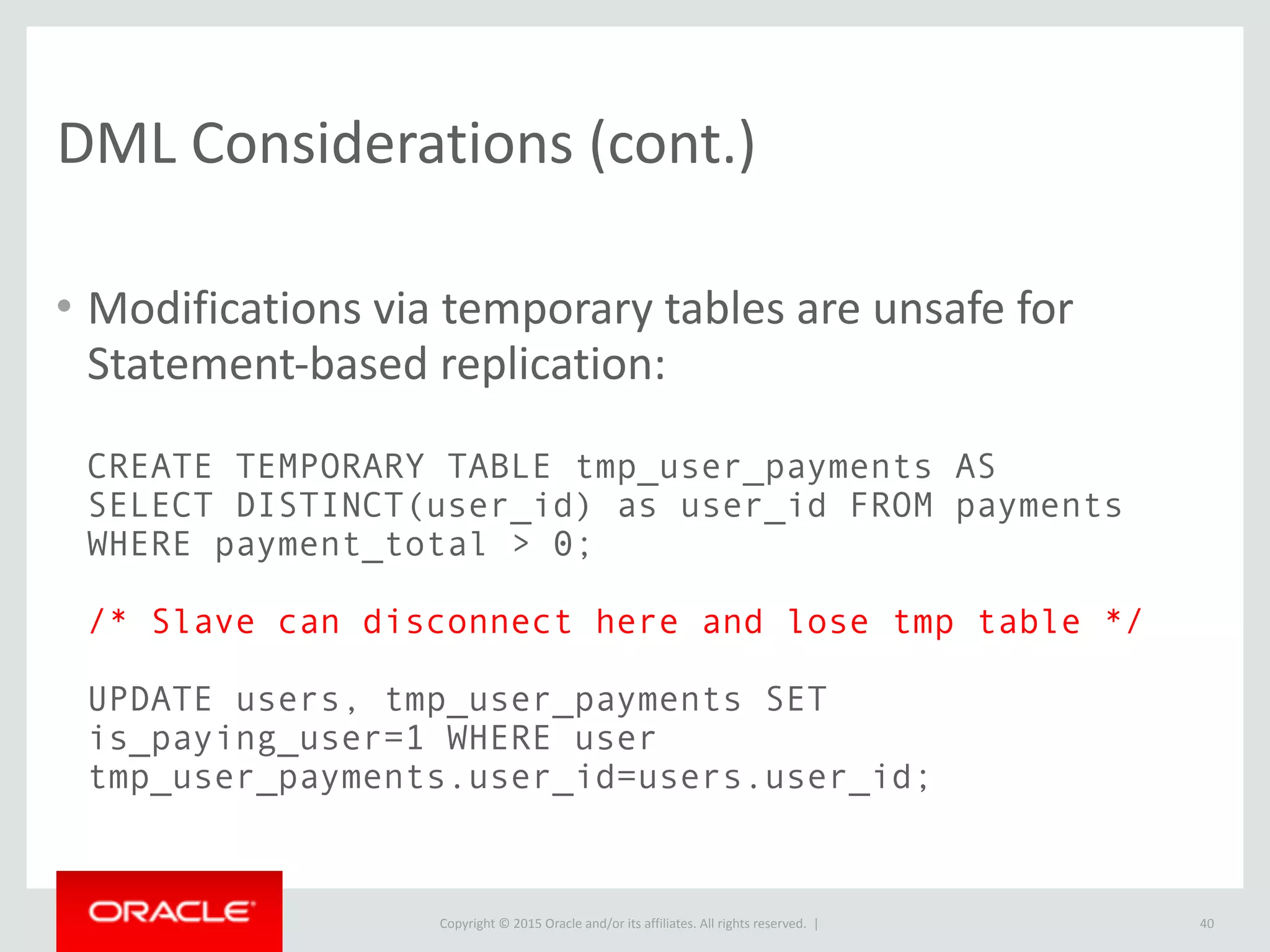 DML Considerations (cont.)

• Modifications via temporary tables are unsafe for Statement-based replication:

CREATE TEMPORARY TABLE tmp_user_payments AS
SELECT DISTINCT(user_id) as user_id FROM payments
WHERE payment_total > 0;

/* Slave can disconnect here and lose tmp table */

UPDATE users, tmp_user_payments SET
is_paying_user=1 WHERE user
tmp_user_payments.user_id=users.user_id;

ORACLE

Copyright © 2015 Oracle and/or its affiliates. All rights reserved. |

40